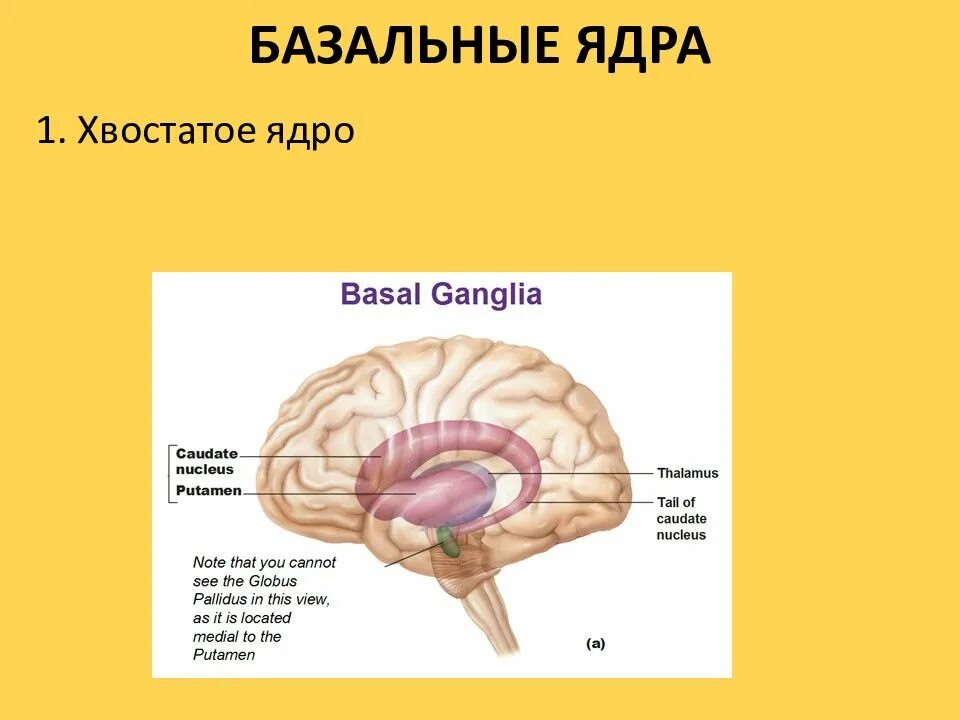 БАЗАЛЬНЫЕ ЯДРА

1. Хвостатое ядро

Basal Ganglia

Caudate nucleus

Putamen

Thalamus

Tail of caudate nucleus

Note that you cannot see the Globus Pallidus in this view, as it is located medial to the Putamen

(a)